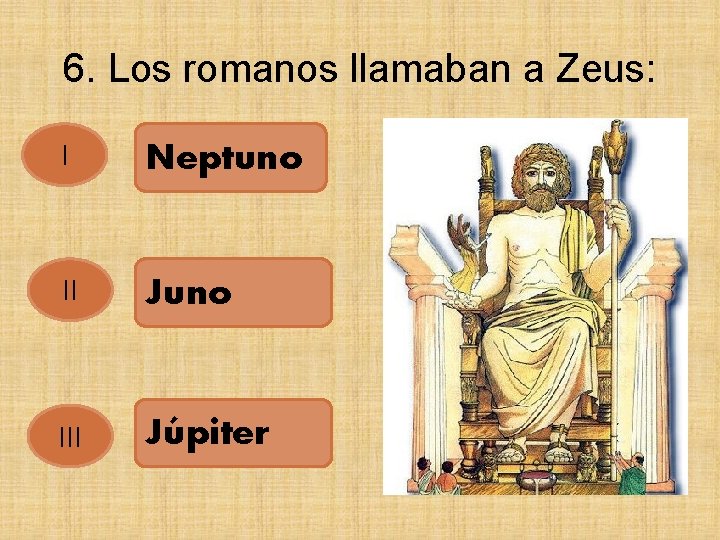 6. Los romanos llamaban a Zeus:

I

Neptuno

II

Juno

III

Júpiter